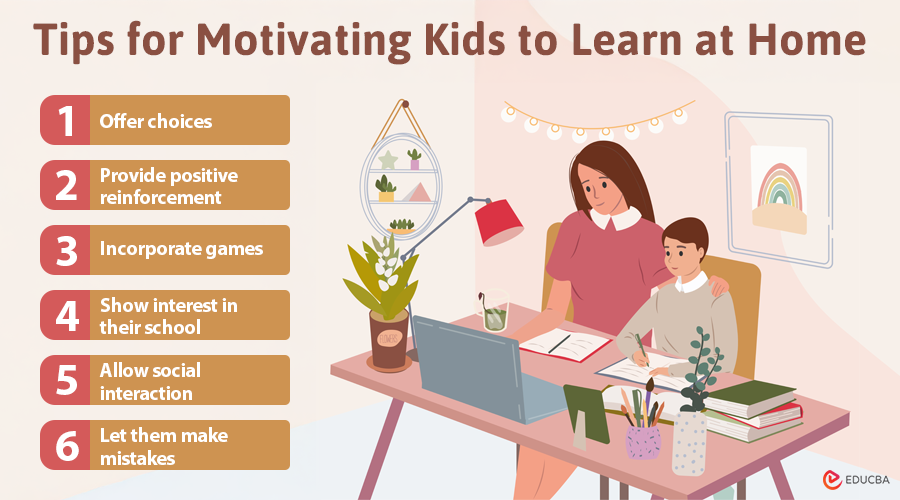 Tips for Motivating Kids to Learn at Home

1 Offer choices

2 Provide positive reinforcement

3 Incorporate games

4 Show interest in their school

5 Allow social interaction

6 Let them make mistakes

EDUCBA